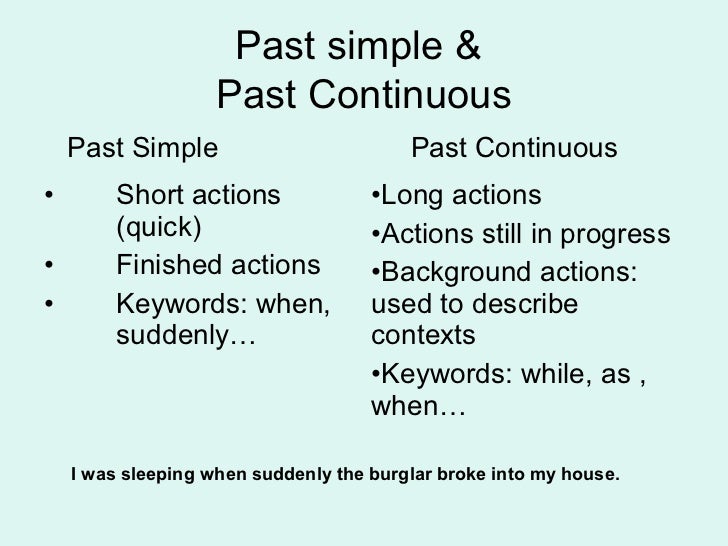 Past simple &
Past Continuous

Past Simple

• Short actions (quick)
• Finished actions
• Keywords: when, suddenly…

Past Continuous

•Long actions
•Actions still in progress
•Background actions: used to describe contexts
•Keywords: while, as , when…

I was sleeping when suddenly the burglar broke into my house.